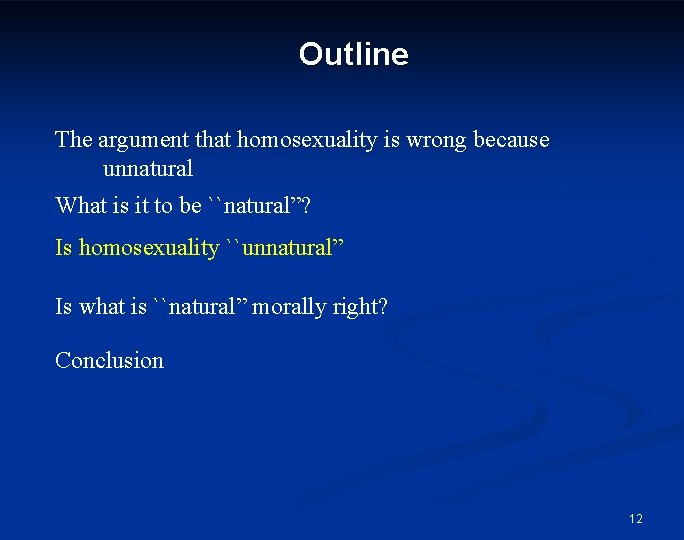 Outline

The argument that homosexuality is wrong because unnatural

What is it to be ``natural”?

Is homosexuality ``unnatural”

Is what is ``natural” morally right?

Conclusion

12